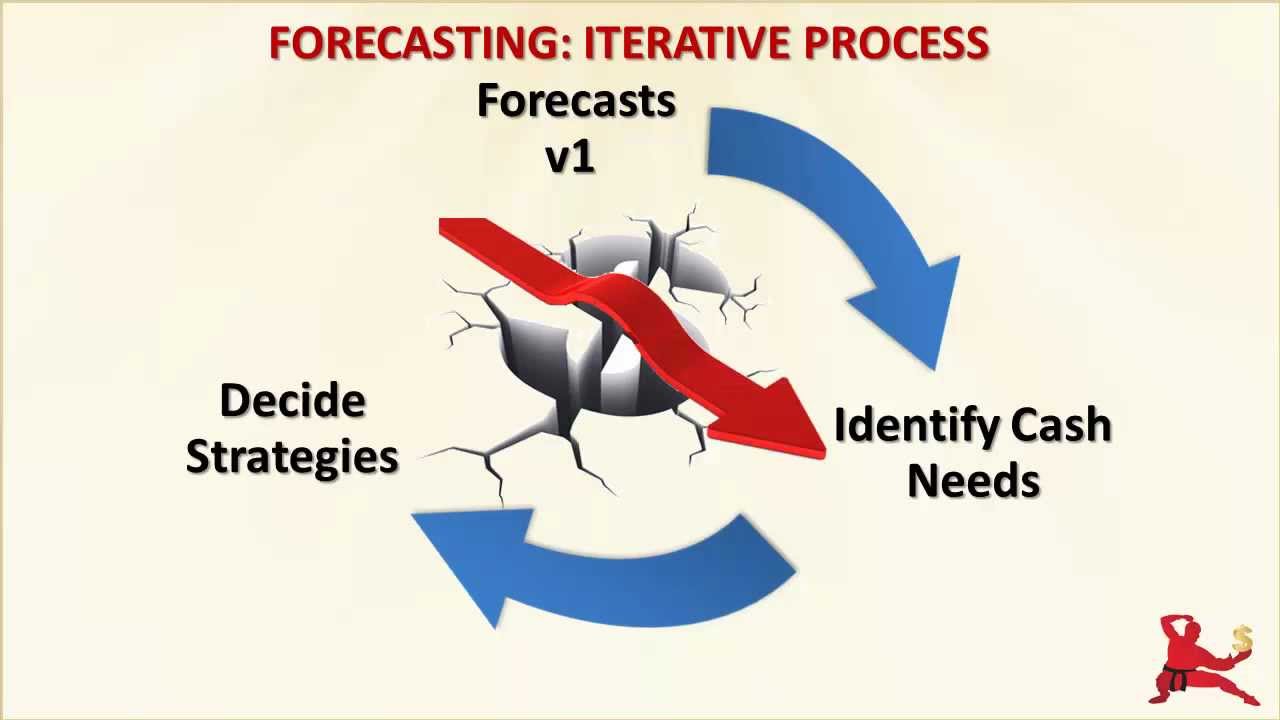 FORECASTING: ITERATIVE PROCESS

Forecasts v1

Identify Cash Needs

Decide Strategies

$